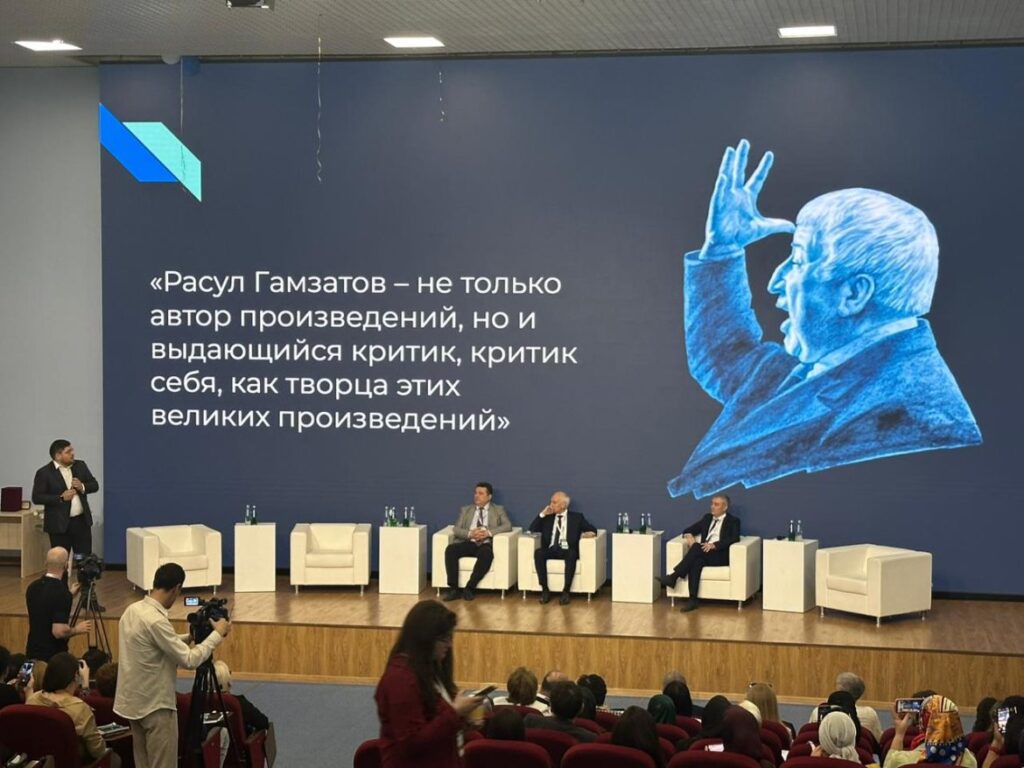 «Расул Гамзатов – не только автор произведений, но и выдающийся критик, критик себя, как творца этих великих произведений»